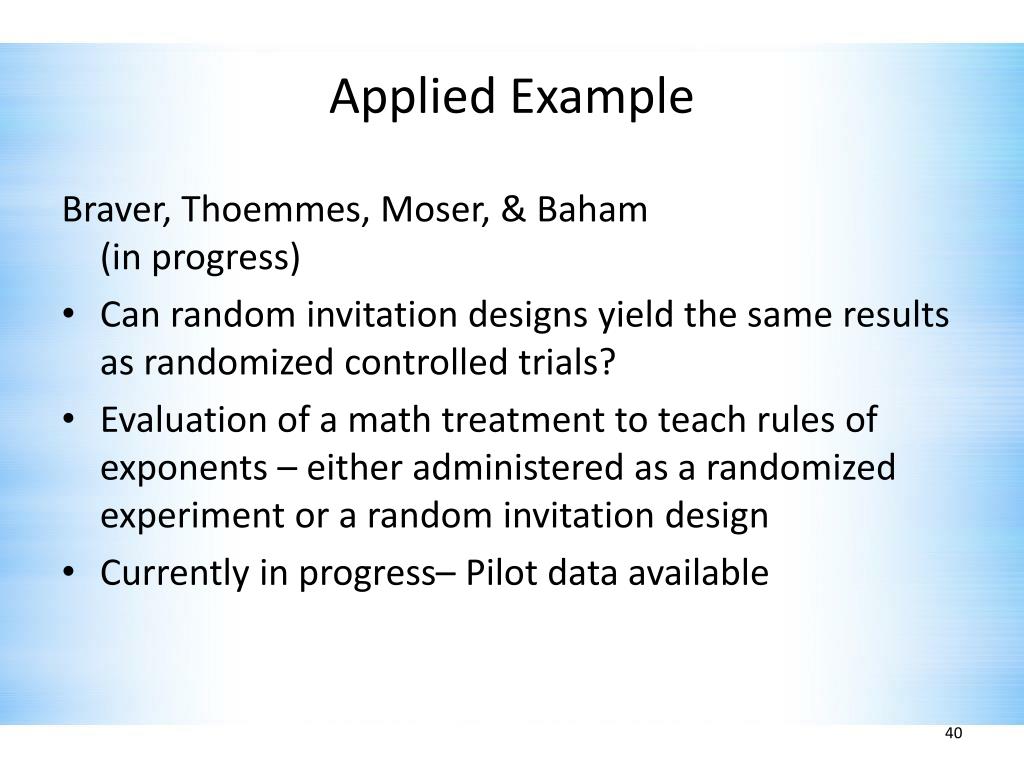 Applied Example

Braver, Thoemmes, Moser, & Baham (in progress)

• Can random invitation designs yield the same results as randomized controlled trials?
• Evaluation of a math treatment to teach rules of exponents – either administered as a randomized experiment or a random invitation design
• Currently in progress– Pilot data available

40